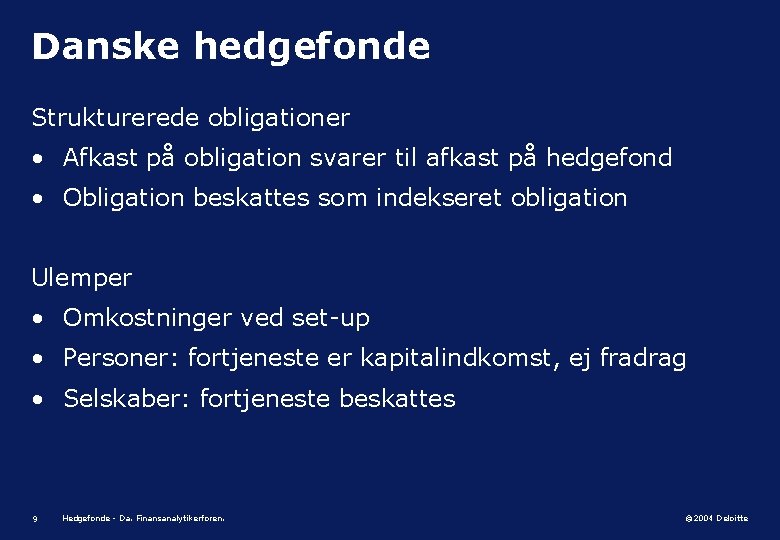 Danske hedgefonde

Strukturerede obligationer

• Afkast på obligation svarer til afkast på hedgefond
• Obligation beskattes som indekseret obligation

Ulemper

• Omkostninger ved set-up
• Personer: fortjeneste er kapitalindkomst, ej fradrag
• Selskaber: fortjeneste beskattes

9 Hedgefonde - Da. Finansanalytikerforen.

© 2004 Deloitte